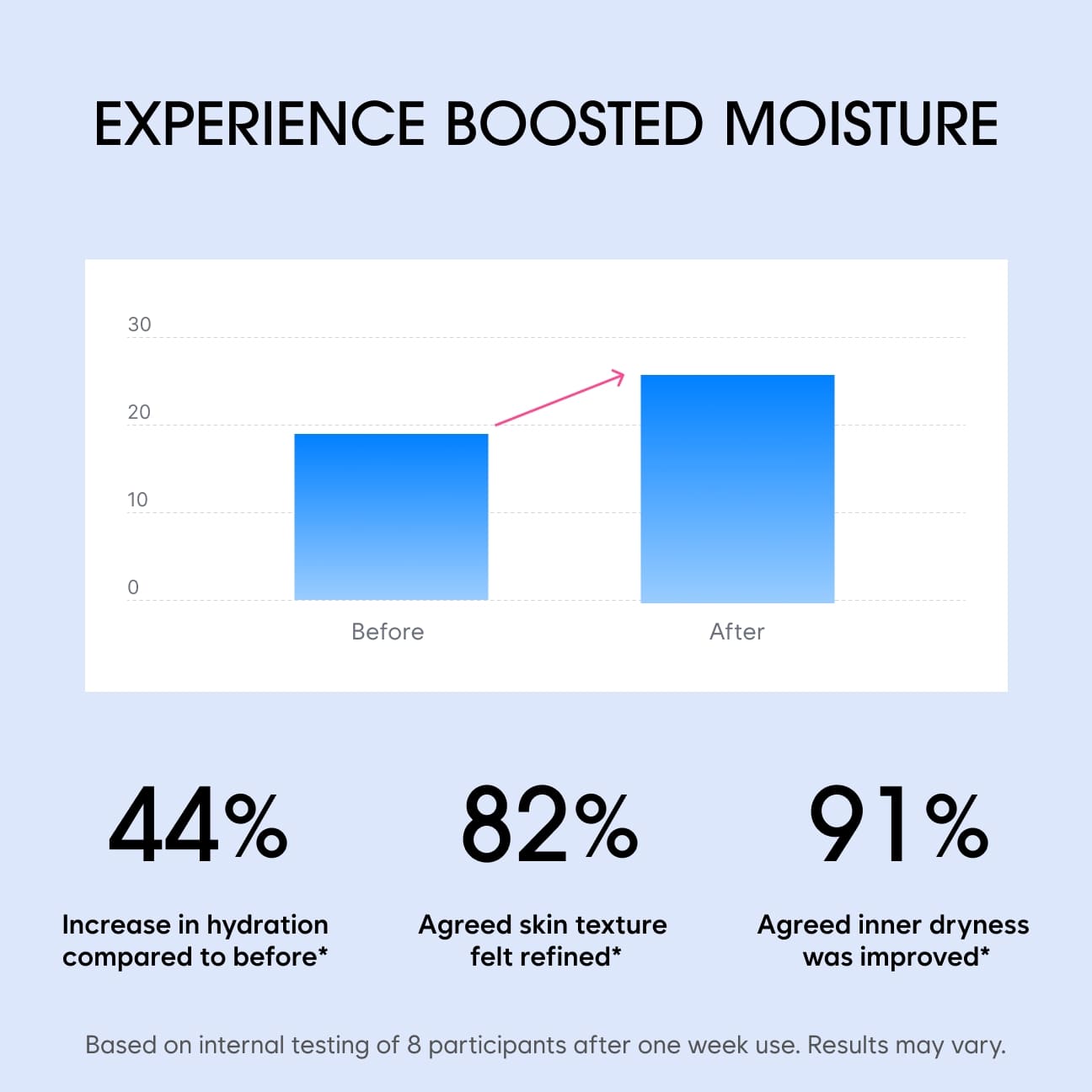 EXPERIENCE BOOSTED MOISTURE

30
20
10
0
Before
After

44%
Increase in hydration compared to before*

82%
Agreed skin texture felt refined*

91%
Agreed inner dryness was improved*

Based on internal testing of 8 participants after one week use. Results may vary.